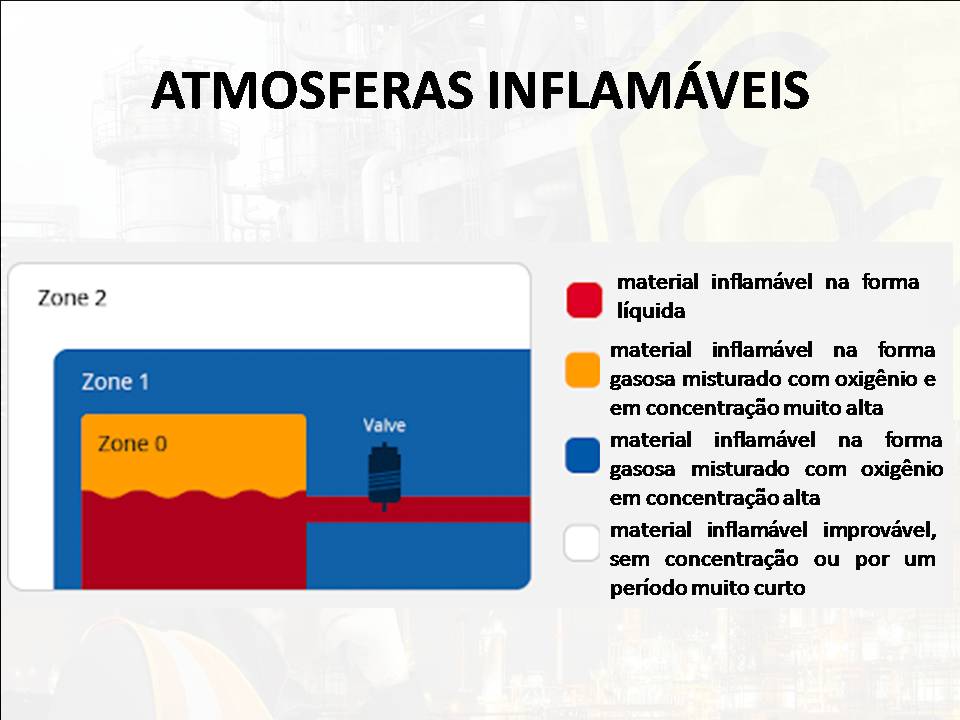 ATMOSFERAS INFLAMÁVEIS

Zone 2

Zone 1

Zone 0

Valve

material inflamável na forma líquida

material inflamável na forma gasosa misturado com oxigênio e em concentração muito alta

material inflamável na forma gasosa misturado com oxigênio em concentração alta

material inflamável improvável, sem concentração ou por um período muito curto